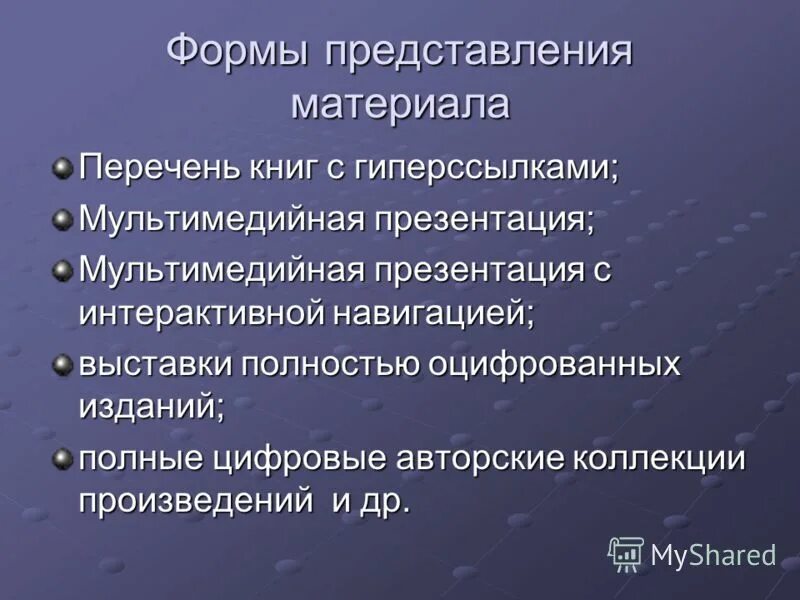 Формы представления материала

Перечень книг с гиперссылками;

Мультимедийная презентация;

Мультимедийная презентация с интерактивной навигацией;

выставки полностью оцифрованных изданий;

полные цифровые авторские коллекции произведений  и др.

MyShared